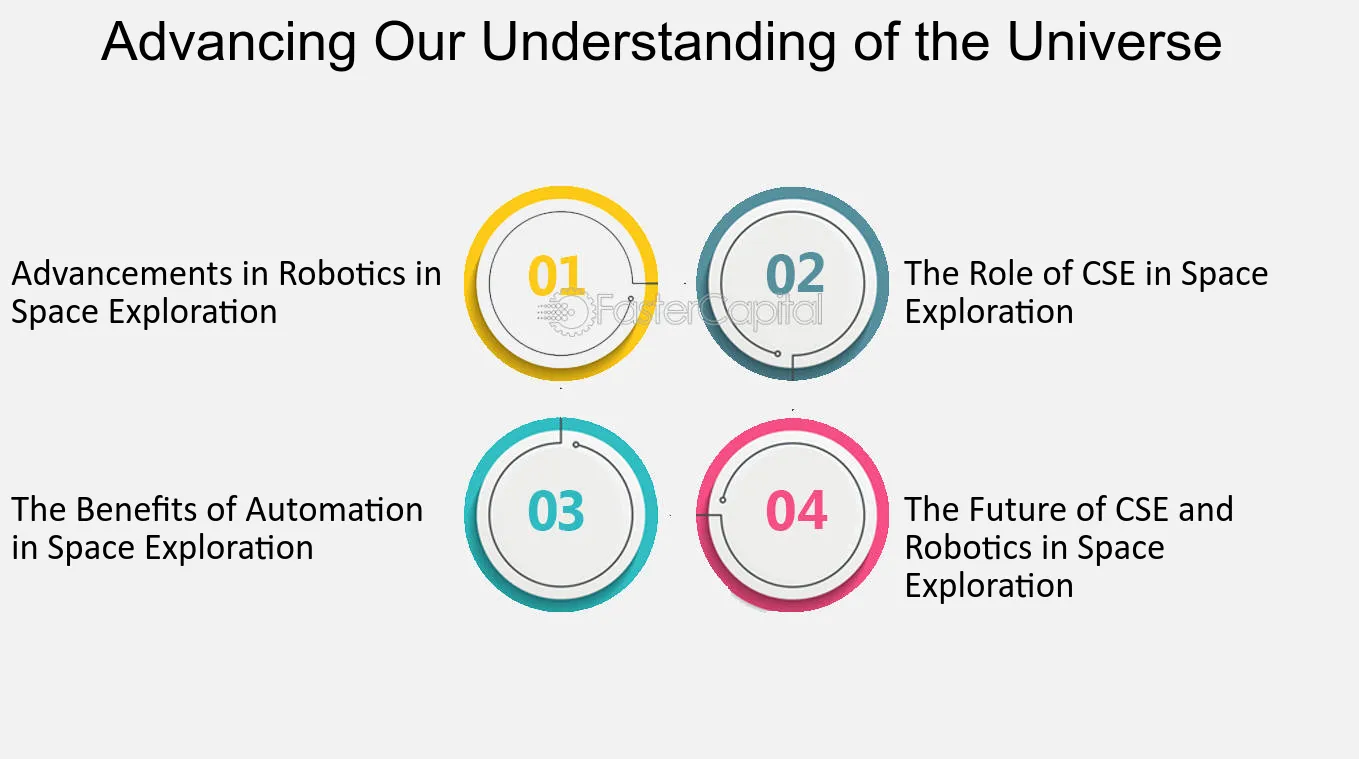 Advancing Our Understanding of the Universe

Advancements in Robotics in Space Exploration

01

FasterCapital

02

The Role of CSE in Space Exploration

The Benefits of Automation in Space Exploration

03

04

The Future of CSE and Robotics in Space Exploration